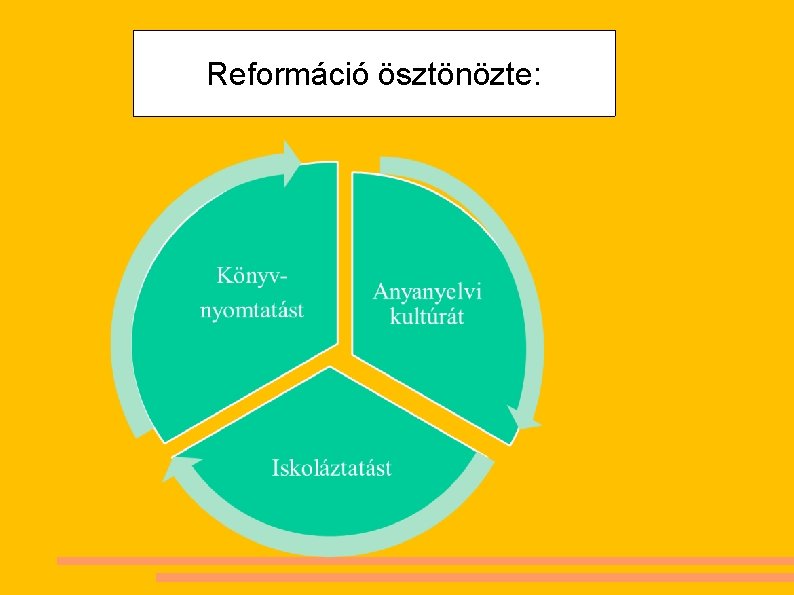 Reformáció ösztönözte:

Könyv-nyomtatást

Anyanyelvi kultúrát

Iskoláztatást